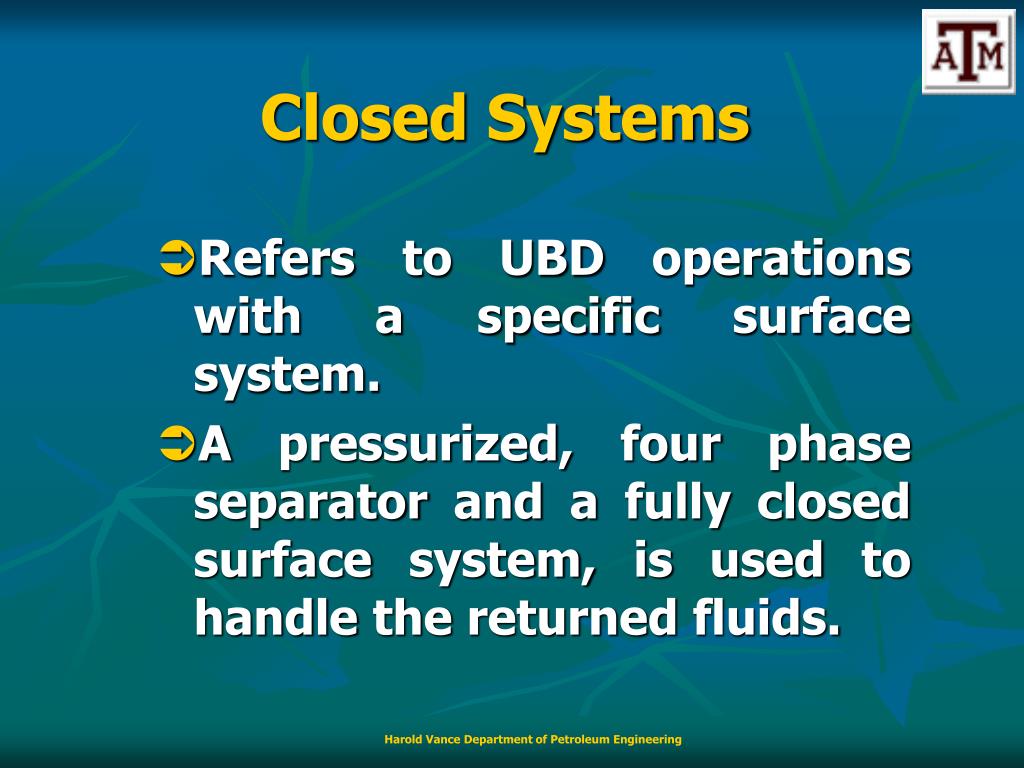 ATM

Closed Systems

➲Refers to UBD operations with a specific surface system.

➲A pressurized, four phase separator and a fully closed surface system, is used to handle the returned fluids.

Harold Vance Department of Petroleum Engineering